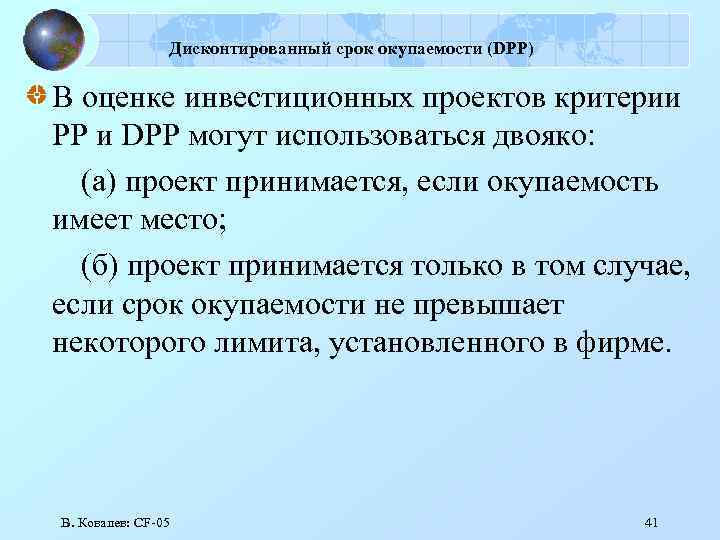 Дисконтированный срок окупаемости (DPP)

В оценке инвестиционных проектов критерии PP и DPP могут использоваться двояко:

(а) проект принимается, если окупаемость имеет место;

(б) проект принимается только в том случае, если срок окупаемости не превышает некоторого лимита, установленного в фирме.

В. Ковалев: CF-05

41